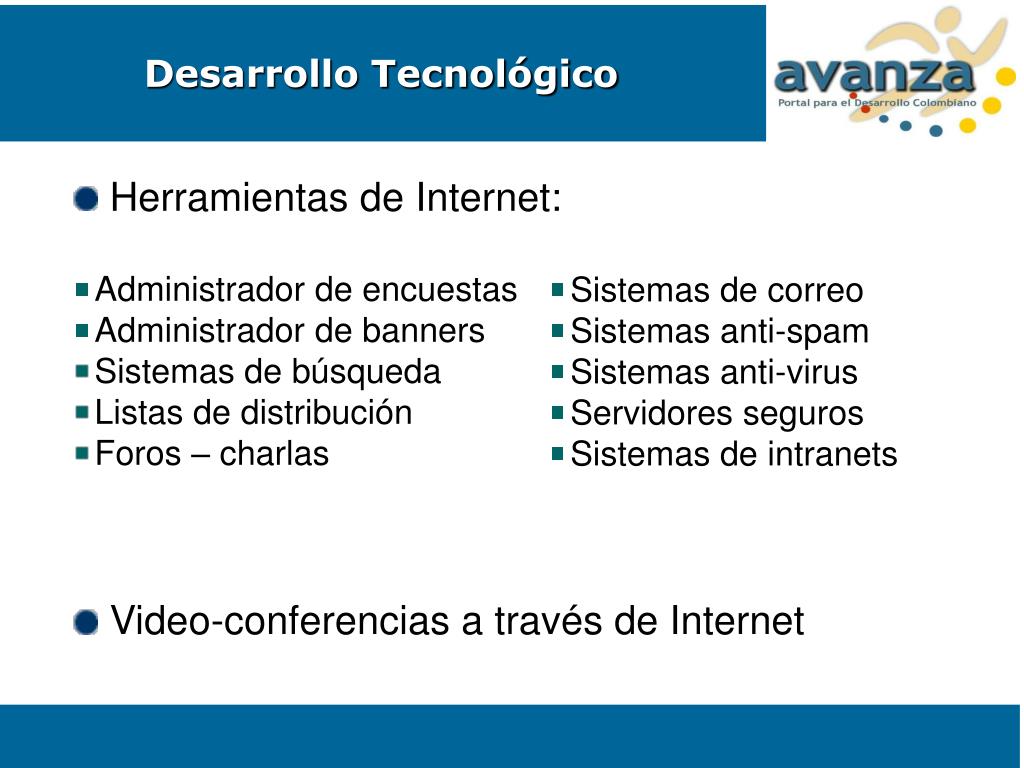 Desarrollo Tecnológico

avanza
Portal para el Desarrollo Colombiano

Herramientas de Internet:

Administrador de encuestas
Administrador de banners
Sistemas de búsqueda
Listas de distribución
Foros – charlas

Sistemas de correo
Sistemas anti-spam
Sistemas anti-virus
Servidores seguros
Sistemas de intranets

Video-conferencias a través de Internet